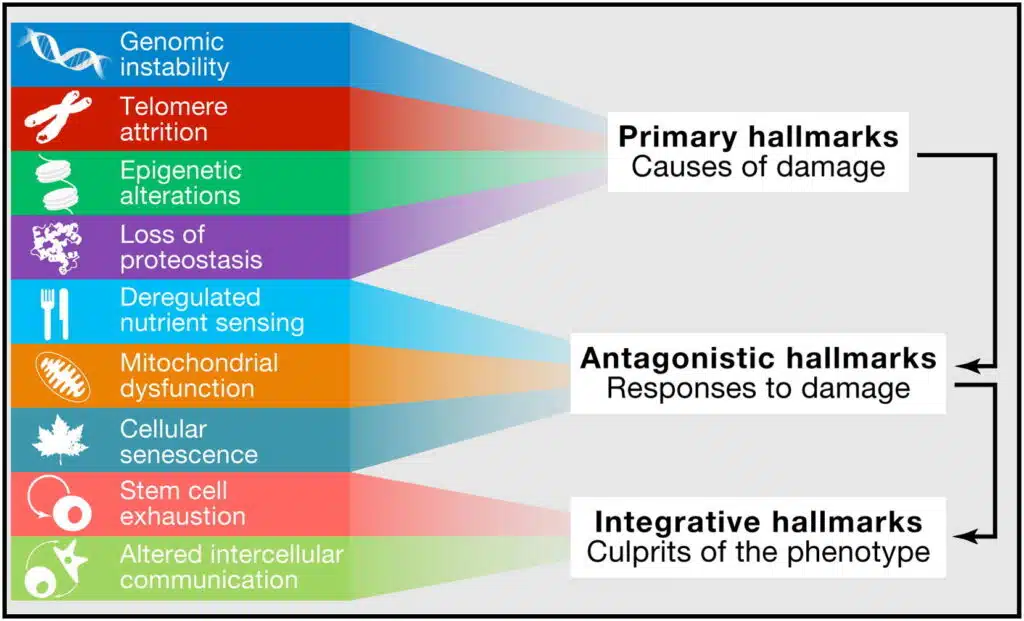 Genomic instability

Telomere attrition

Epigenetic alterations

Loss of proteostasis

Deregulated nutrient sensing

Mitochondrial dysfunction

Cellular senescence

Stem cell exhaustion

Altered intercellular communication

**Primary hallmarks**
Causes of damage

**Antagonistic hallmarks**
Responses to damage

**Integrative hallmarks**
Culprits of the phenotype